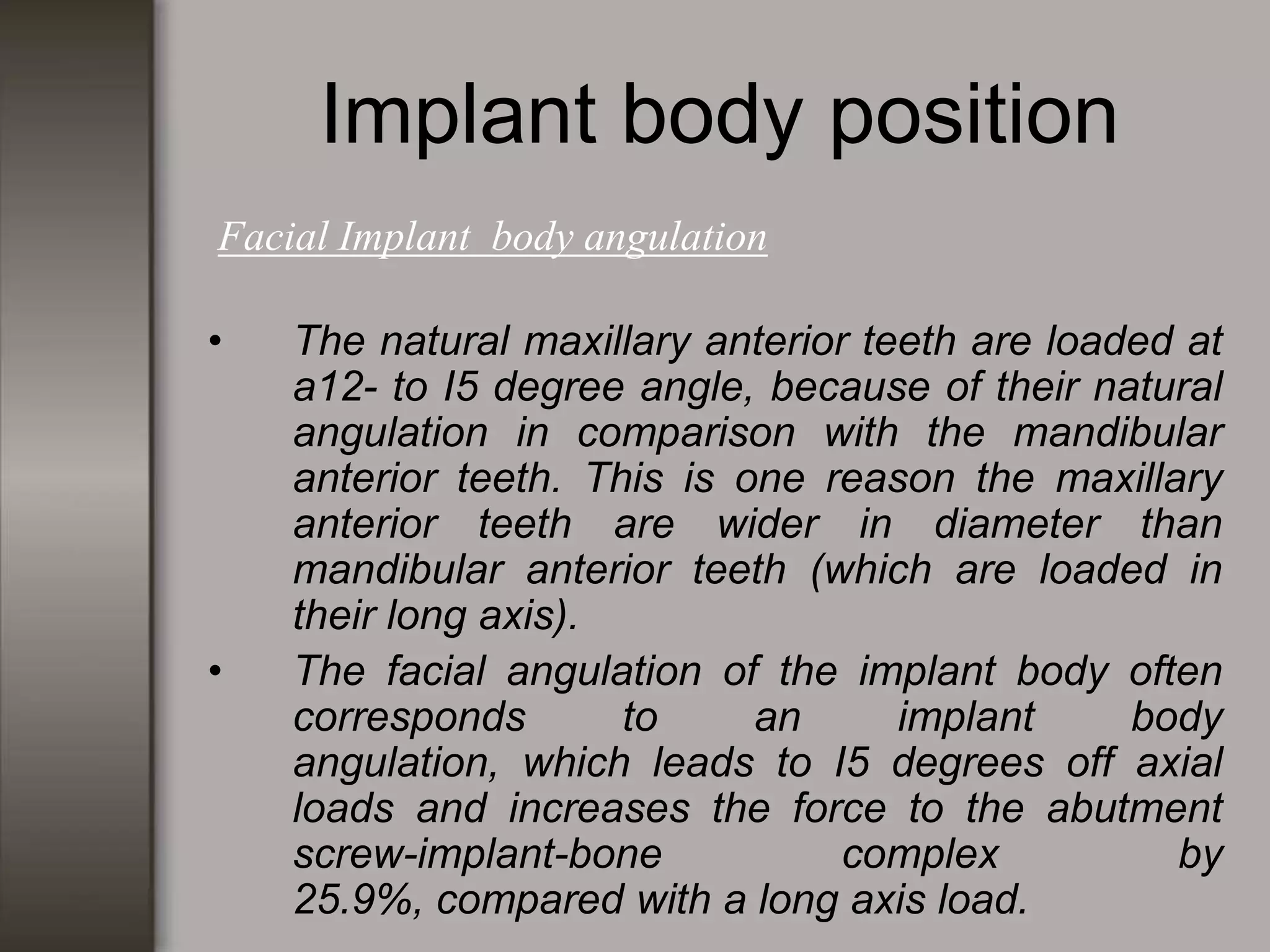 Implant body position

Facial Implant body angulation

• The natural maxillary anterior teeth are loaded at a12- to I5 degree angle, because of their natural angulation in comparison with the mandibular anterior teeth. This is one reason the maxillary anterior teeth are wider in diameter than mandibular anterior teeth (which are loaded in their long axis).

• The facial angulation of the implant body often corresponds to an implant body angulation, which leads to I5 degrees off axial loads and increases the force to the abutment screw-implant-bone complex by 25.9%, compared with a long axis load.